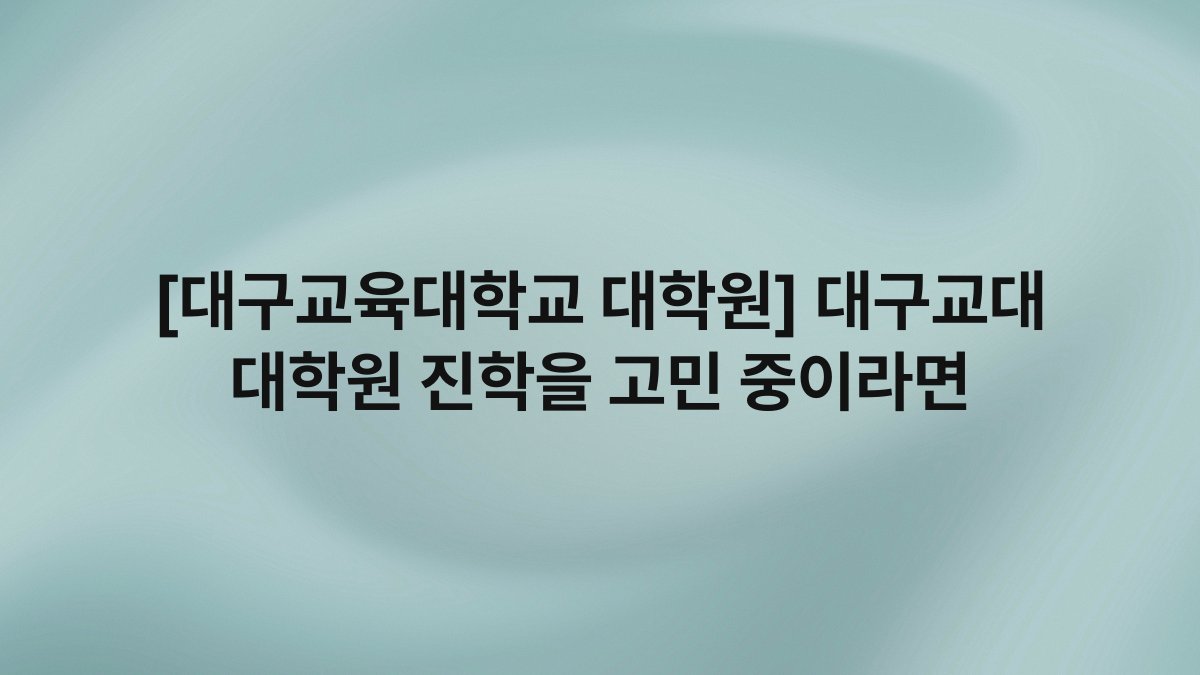 [대구교육대학교 대학원] 대구교대 대학원 진학을 고민 중이라면